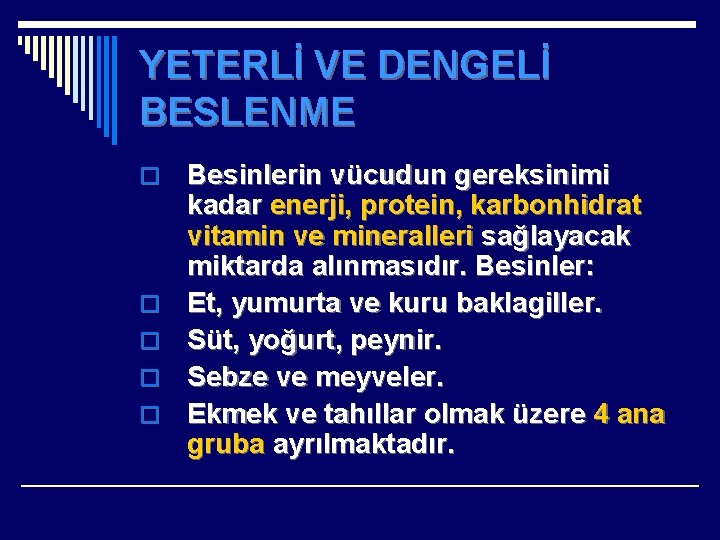 YETERLİ VE DENGELİ BESLENME

Besinlerin vücudun gereksinimi kadar enerji, protein, karbonhidrat vitamin ve mineralleri sağlayacak miktarda alınmasıdır. Besinler:

Et, yumurta ve kuru baklagiller.

Süt, yoğurt, peynir.

Sebze ve meyveler.

Ekmek ve tahıllar olmak üzere 4 ana gruba ayrılmaktadır.